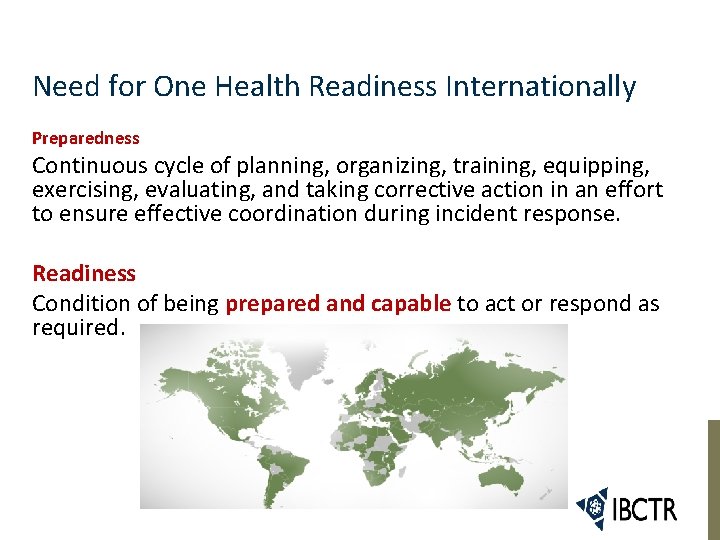 Need for One Health Readiness Internationally

Preparedness

Continuous cycle of planning, organizing, training, equipping, exercising, evaluating, and taking corrective action in an effort to ensure effective coordination during incident response.

Readiness

Condition of being prepared and capable to act or respond as required.

IBCTR